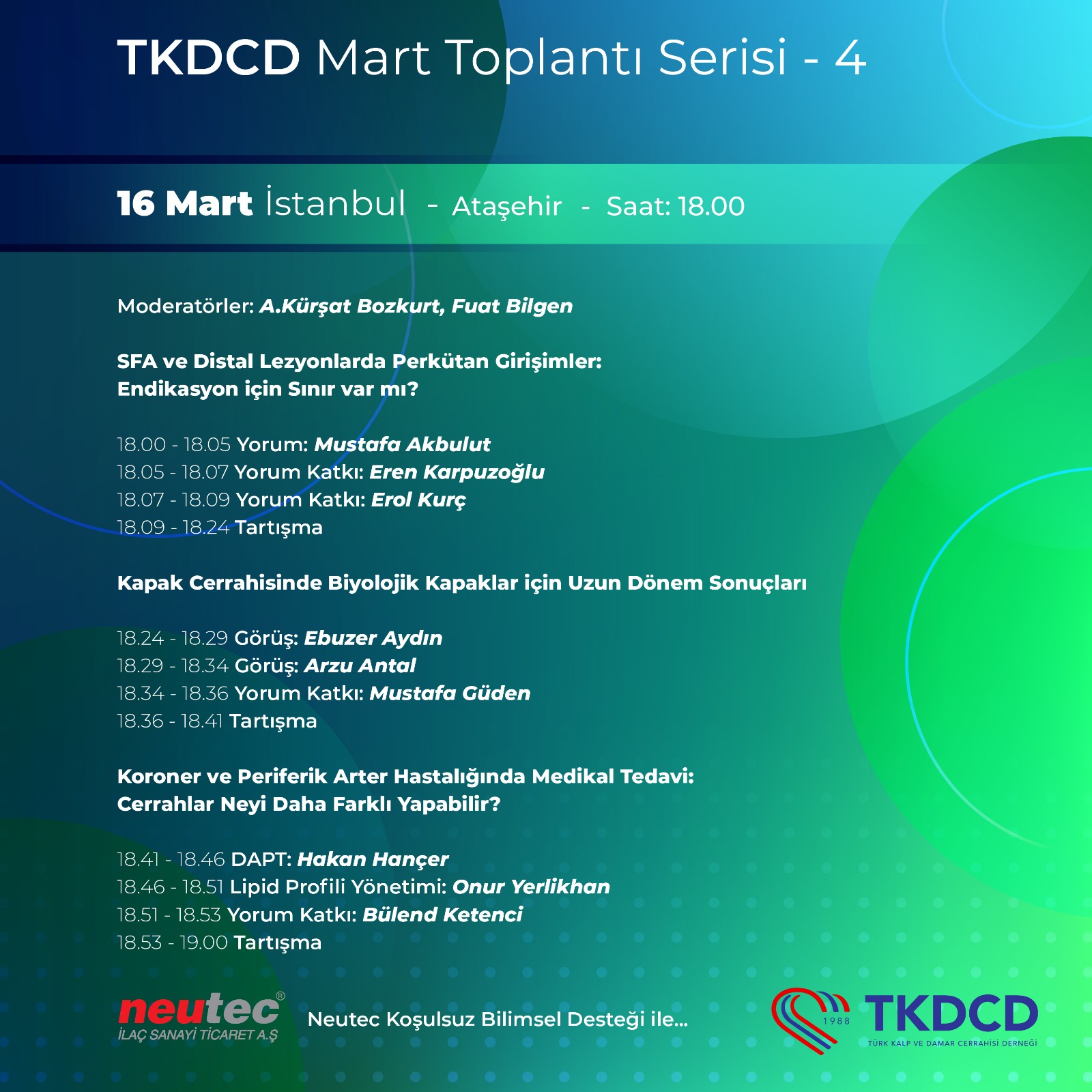 TKDCD Mart Toplantı Serisi - 4

16 Mart İstanbul - Ataşehir - Saat: 18.00

Moderatörler: A.Kürşat Bozkurt, Fuat Bilgen

SFA ve Distal Lezyonlarda Perkütan Girişimler:
Endikasyon için Sınır var mı?

18.00 - 18.05 Yorum: Mustafa Akbulut
18.05 - 18.07 Yorum Katkı: Eren Karpuzoğlu
18.07 - 18.09 Yorum Katkı: Erol Kurç
18.09 - 18.24 Tartışma

Kapak Cerrahisinde Biyolojik Kapaklar için Uzun Dönem Sonuçları

18.24 - 18.29 Görüş: Ebuzer Aydın
18.29 - 18.34 Görüş: Arzu Antal
18.34 - 18.36 Yorum Katkı: Mustafa Güden
18.36 - 18.41 Tartışma

Koroner ve Periferik Arter Hastalığında Medikal Tedavi:
Cerrahlar Neyi Daha Farklı Yapabilir?

18.41 - 18.46 DAPT: Hakan Hançer
18.46 - 18.51 Lipid Profili Yönetimi: Onur Yerlikhan
18.51 - 18.53 Yorum Katkı: Bülend Ketenci
18.53 - 19.00 Tartışma

neutec®
İLAÇ SANAYİ TİCARET A.Ş

Neutec Koşulsuz Bilimsel Desteği ile...

1988
TKDCD
TÜRK KALP VE DAMAR CERRAHİSİ DERNEĞİ